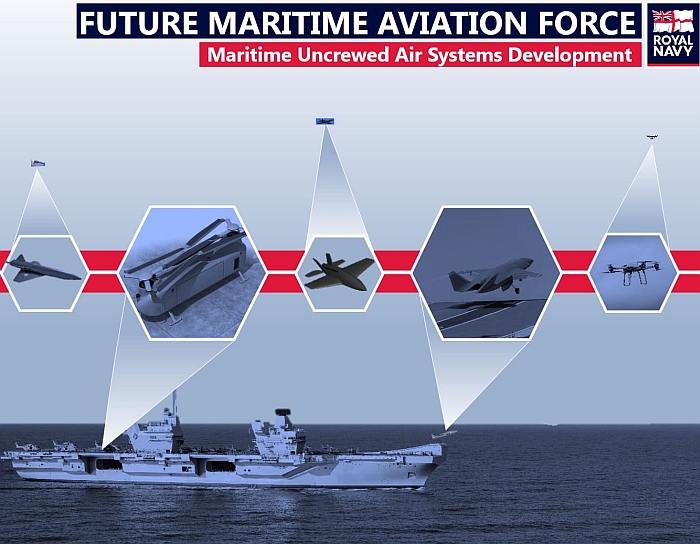 FUTURE MARITIME AVIATION FORCE
Maritime Uncrewed Air Systems Development
ROYAL NAVY